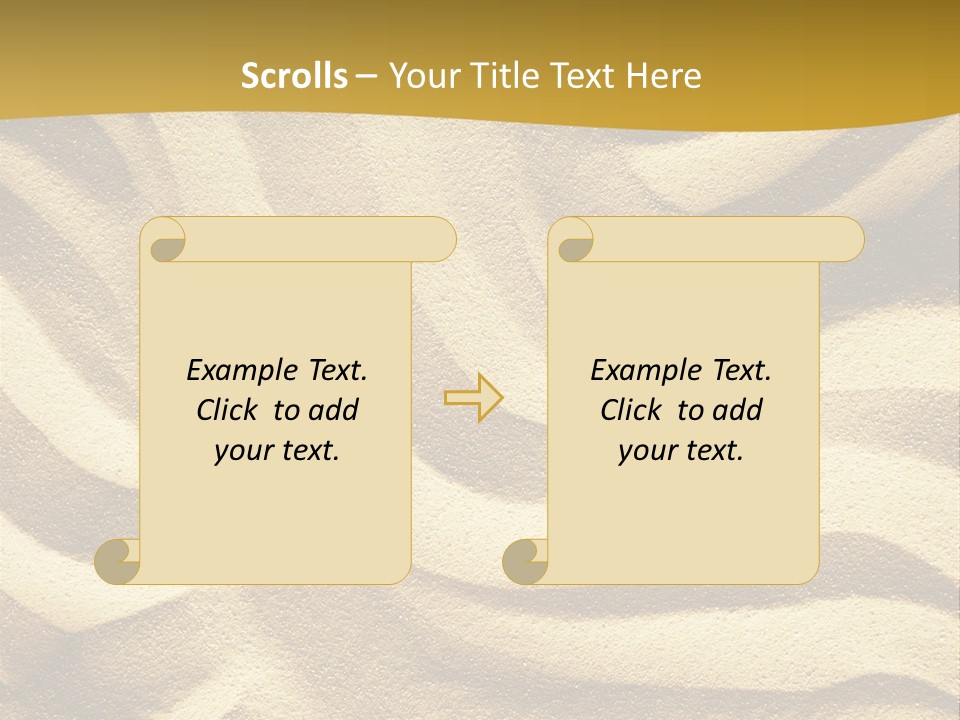 Scrolls – Your Title Text Here

Example Text. Click to add your text.

Example Text. Click to add your text.